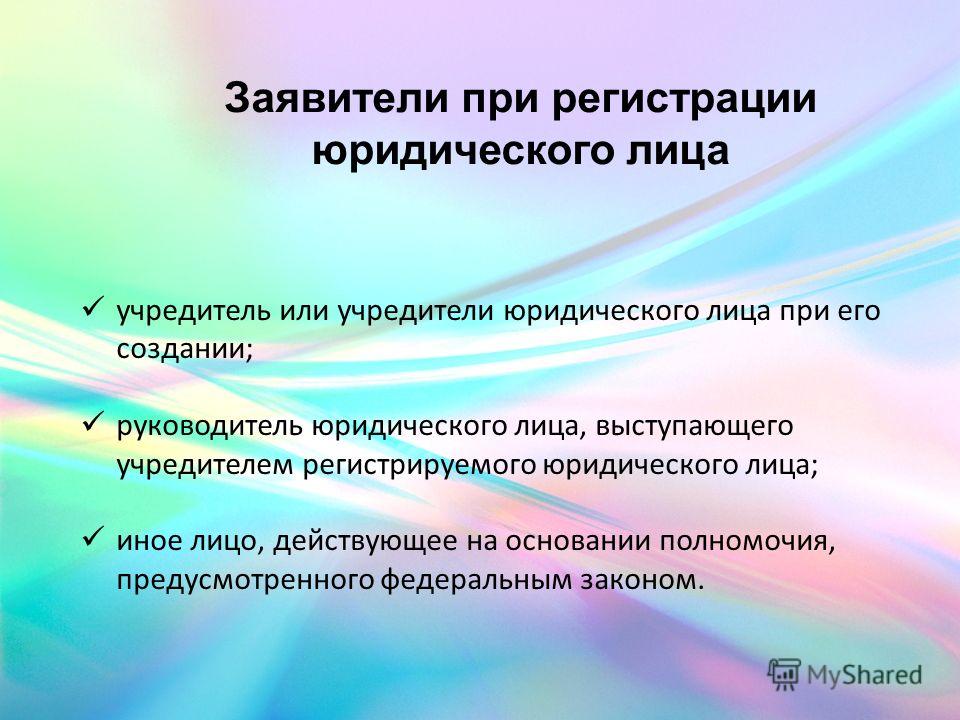 Заявители при регистрации юридического лица

✓ учредитель или учредители юридического лица при его создании;

✓ руководитель юридического лица, выступающего учредителем регистрируемого юридического лица;

✓ иное лицо, действующее на основании полномочия, предусмотренного федеральным законом.

MyShared